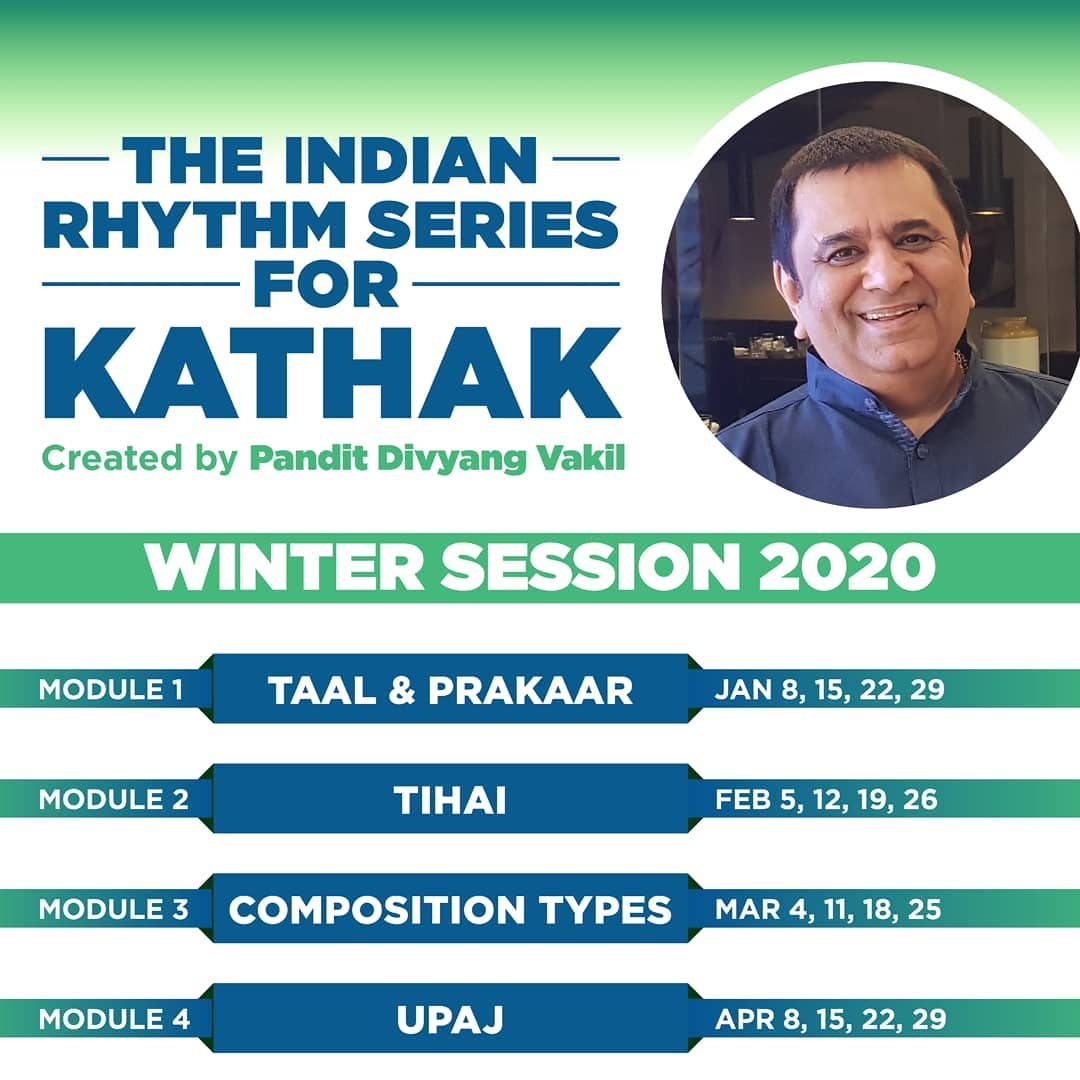 THE INDIAN RHYTHM SERIES FOR KATHAK

Created by Pandit Divyang Vakil

WINTER SESSION 2020

MODULE 1 TAAL & PRAKAAR JAN 8, 15, 22, 29

MODULE 2 TIHAI FEB 5, 12, 19, 26

MODULE 3 COMPOSITION TYPES MAR 4, 11, 18, 25

MODULE 4 UPAJ APR 8, 15, 22, 29